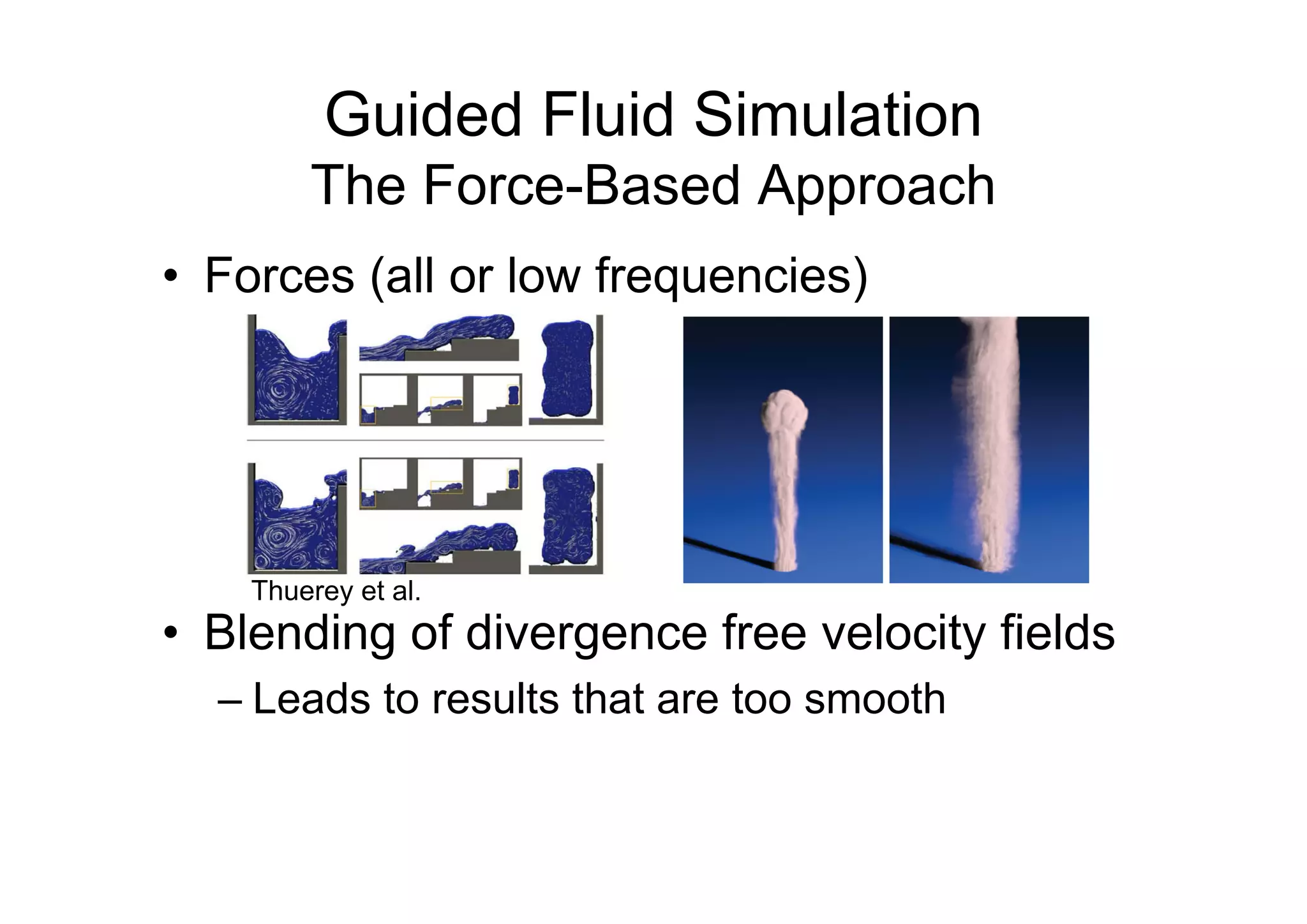 Guided Fluid Simulation
The Force-Based Approach

• Forces (all or low frequencies)

Thuerey et al.

• Blending of divergence free velocity fields
– Leads to results that are too smooth